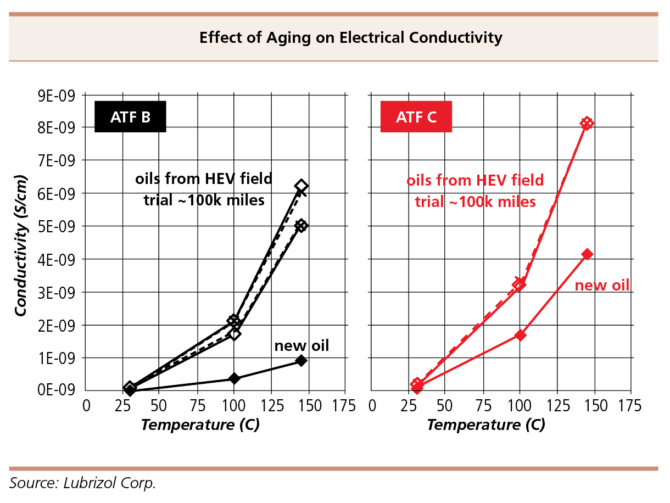 Effect of Aging on Electrical Conductivity

Conductivity (S/cm)

9E-09
8E-09
7E-09
6E-09
5E-09
4E-09
3E-09
2E-09
1E-09
0E-09

ATF B

oils from HEV field trial ~100k miles

new oil

0 25 50 75 100 125 150 175
Temperature (C)

ATF C

oils from HEV field trial ~100k miles

new oil

0 25 50 75 100 125 150 175
Temperature (C)

Source: Lubrizol Corp.